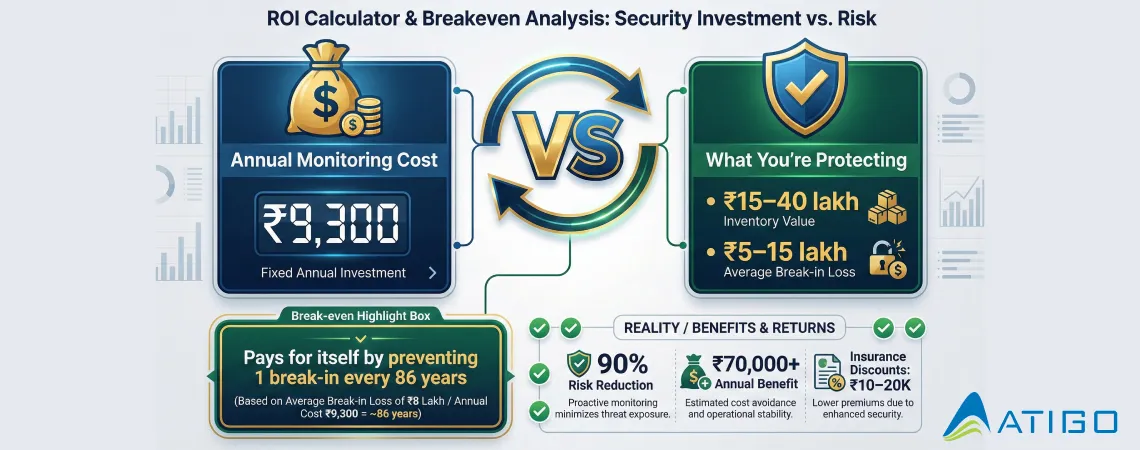 ROI Calculator & Breakeven Analysis: Security Investment vs. Risk

$

Annual Monitoring Cost

₹9,300

Fixed Annual Investment

VS

What You're Protecting

• ₹15–40 lakh
Inventory Value

• ₹5–15 lakh
Average Break-in Loss

Break-even Highlight Box

Pays for itself by preventing 1 break-in every 86 years

(Based on Average Break-in Loss of ₹8 Lakh / Annual Cost ₹9,300 = ~86 years)

REALITY / BENEFITS & RETURNS

90%
Risk Reduction
Proactive monitoring minimizes threat exposure.

₹70,000+
Annual Benefit
Estimated cost avoidance and operational stability.

Insurance Discounts:
₹10–20K
Lower premiums due to enhanced security.

ATIGO